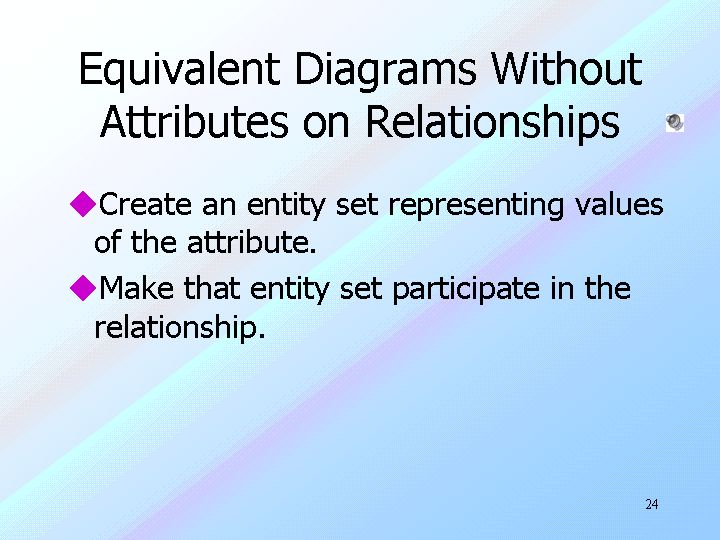 Equivalent Diagrams Without Attributes on Relationships

◆Create an entity set representing values of the attribute.

◆Make that entity set participate in the relationship.

24